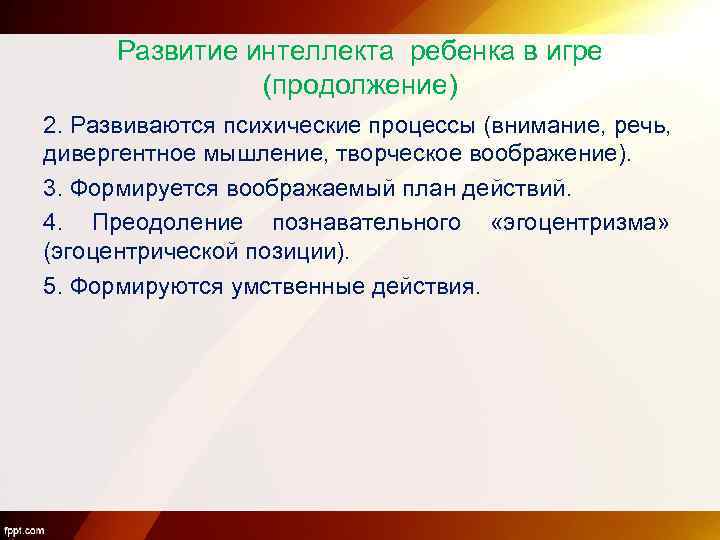 Развитие интеллекта ребенка в игре (продолжение)

2. Развиваются психические процессы (внимание, речь, дивергентное мышление, творческое воображение).

3. Формируется воображаемый план действий.

4. Преодоление познавательного «эгоцентризма» (эгоцентрической позиции).

5. Формируются умственные действия.

fppt.com